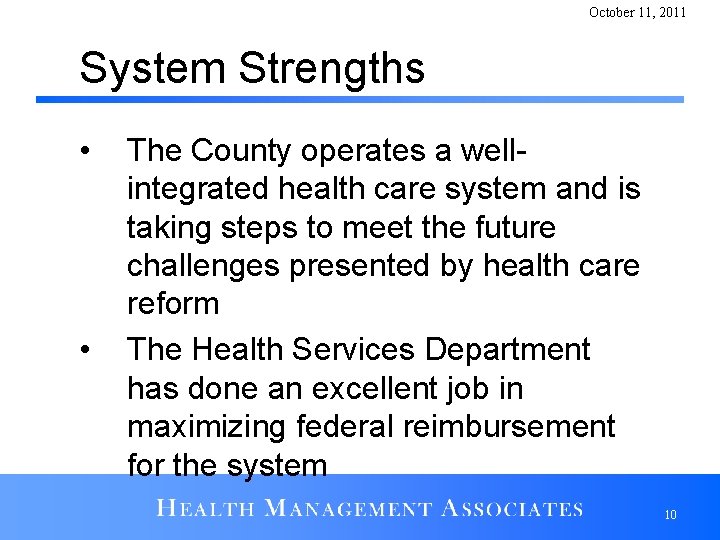 October 11, 2011

System Strengths

• The County operates a well-integrated health care system and is taking steps to meet the future challenges presented by health care reform

• The Health Services Department has done an excellent job in maximizing federal reimbursement for the system

HEALTH MANAGEMENT ASSOCIATES

10